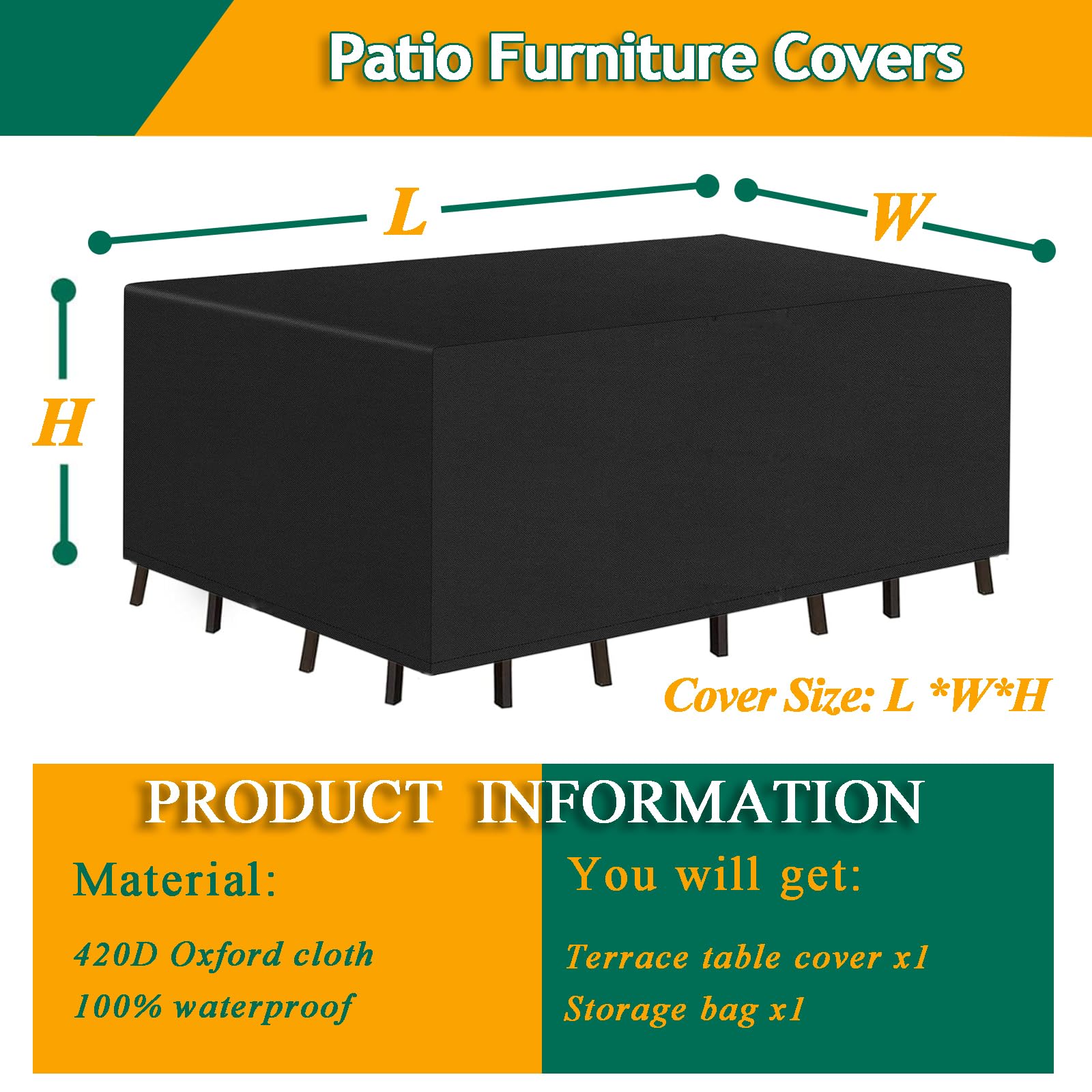 Patio Furniture Covers

L

W

H

Cover Size: L *W*H

PRODUCT INFORMATION

Material:

420D Oxford cloth
100% waterproof

You will get:

Terrace table cover x1
Storage bag x1